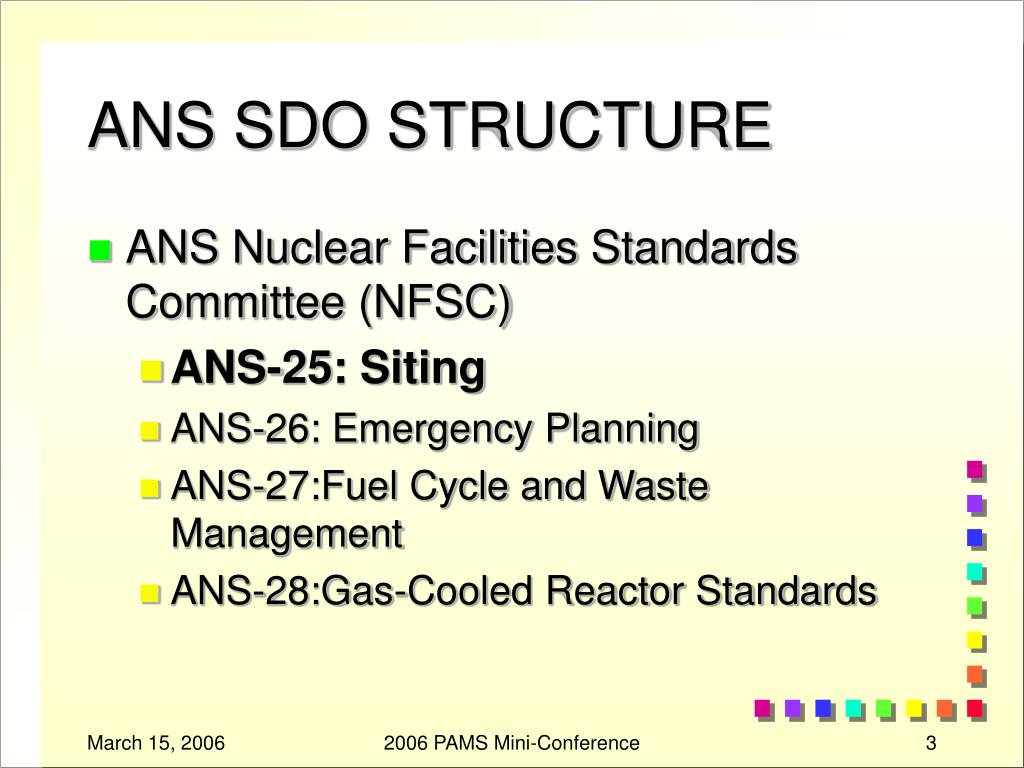 ANS SDO STRUCTURE

ANS Nuclear Facilities Standards Committee (NFSC)

ANS-25: Siting

ANS-26: Emergency Planning

ANS-27:Fuel Cycle and Waste Management

ANS-28:Gas-Cooled Reactor Standards

March 15, 2006

2006 PAMS Mini-Conference

3